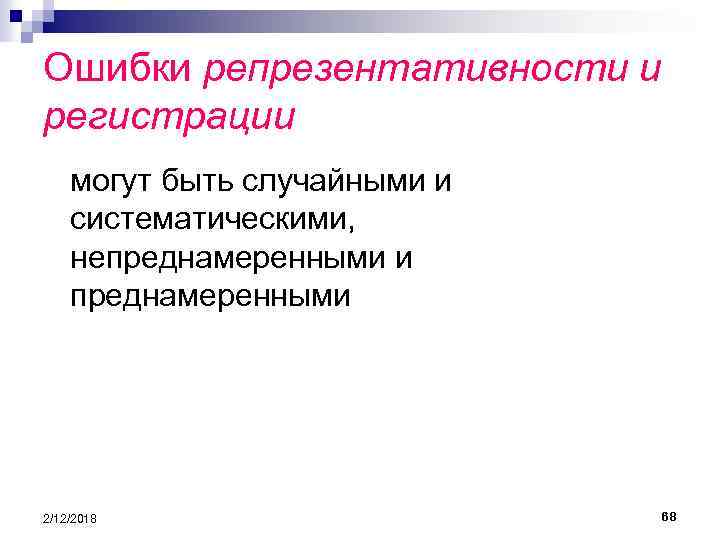 Ошибки репрезентативности и регистрации

могут быть случайными и систематическими, непреднамеренными и преднамеренными

2/12/2018

68